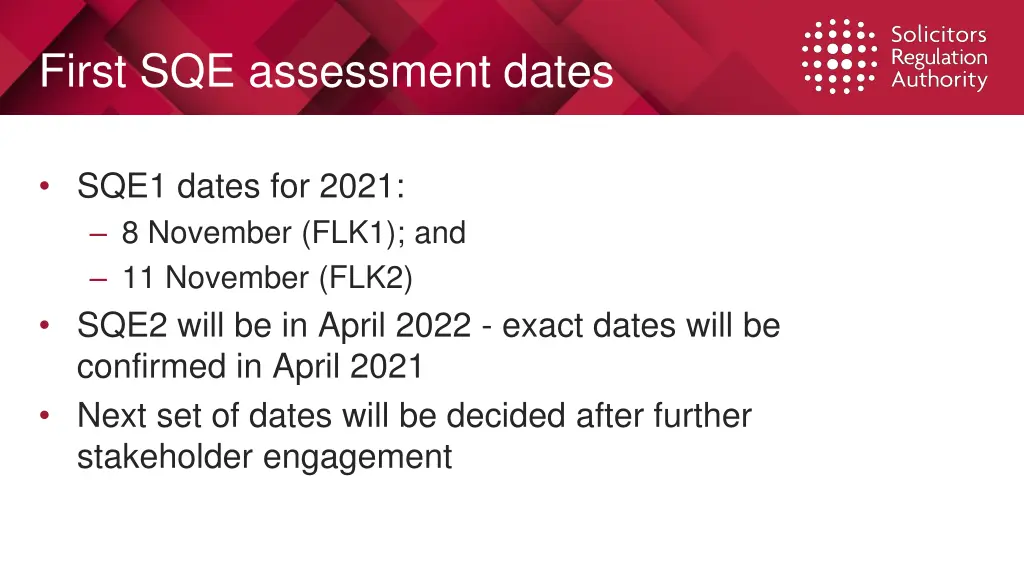 First SQE assessment dates

Solicitors Regulation Authority

• SQE1 dates for 2021:
  – 8 November (FLK1); and
  – 11 November (FLK2)
• SQE2 will be in April 2022 - exact dates will be confirmed in April 2021
• Next set of dates will be decided after further stakeholder engagement